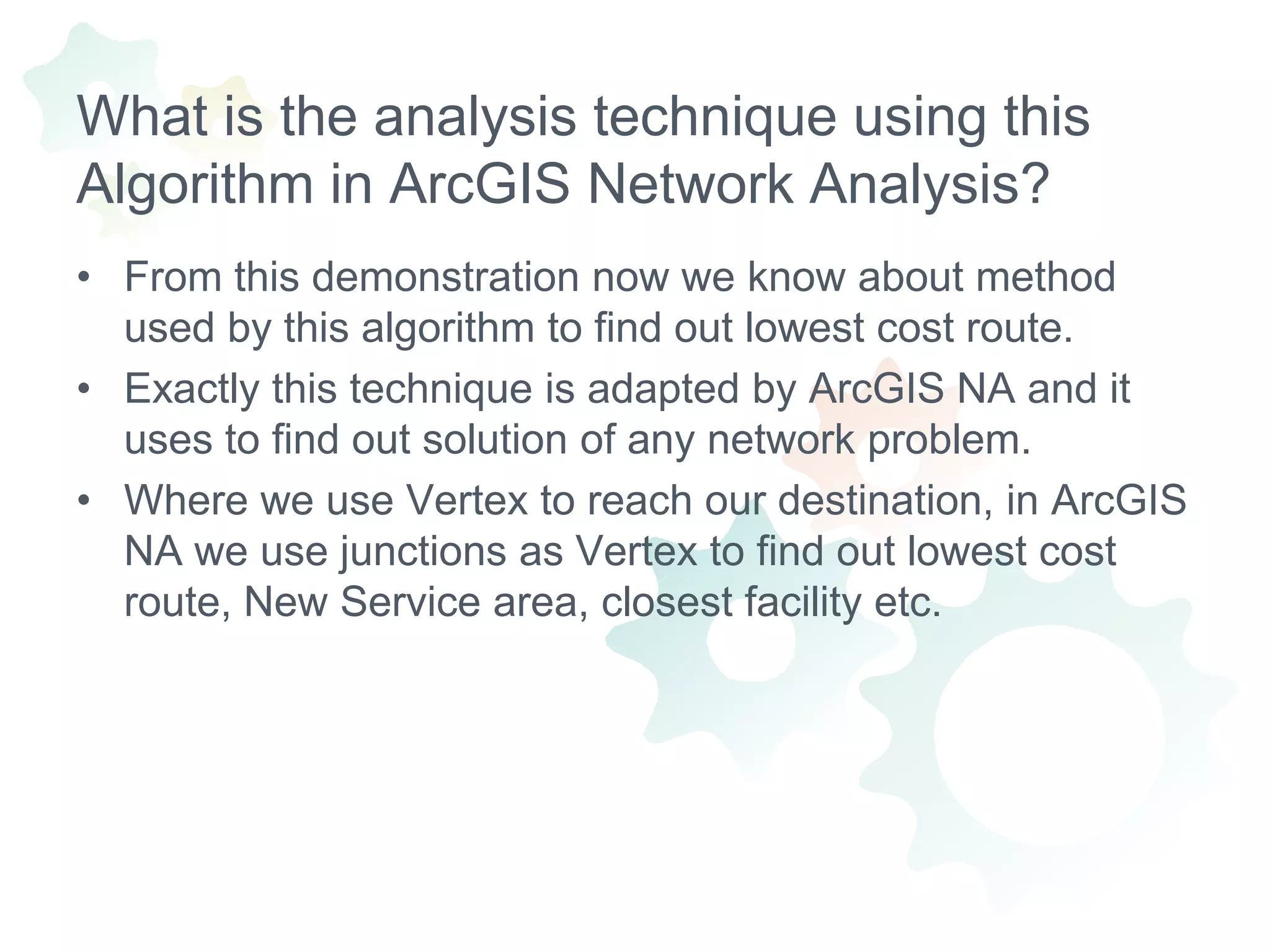 What is the analysis technique using this Algorithm in ArcGIS Network Analysis?

• From this demonstration now we know about method used by this algorithm to find out lowest cost route.
• Exactly this technique is adapted by ArcGIS NA and it uses to find out solution of any network problem.
• Where we use Vertex to reach our destination, in ArcGIS NA we use junctions as Vertex to find out lowest cost route, New Service area, closest facility etc.